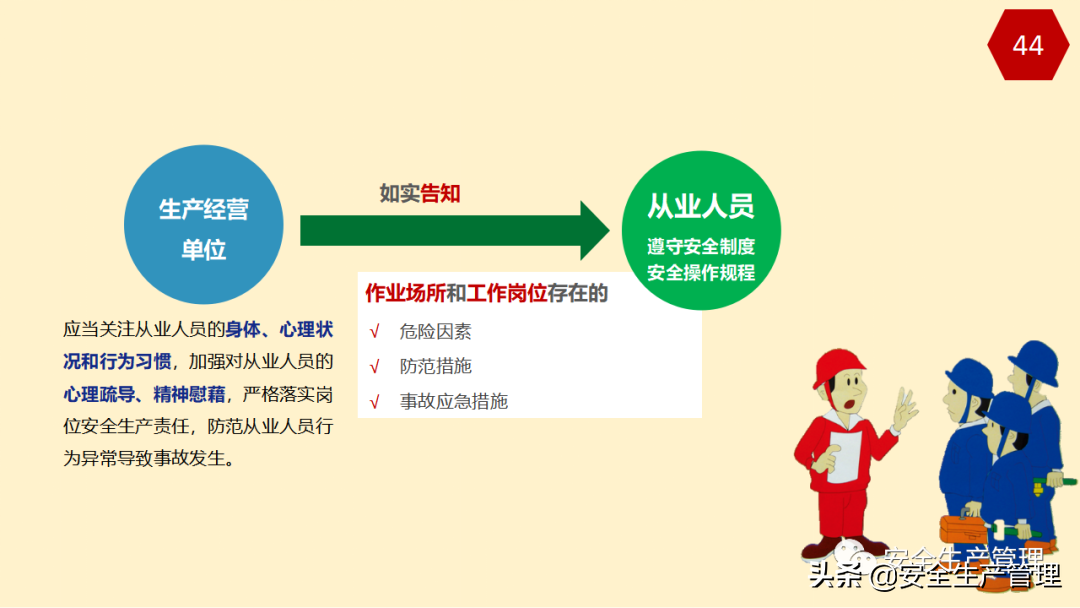 44

生产经营单位

如实告知

从业人员

遵守安全制度
安全操作规程

作业场所和工作岗位存在的

√ 危险因素
√ 防范措施
√ 事故应急措施

应当关注从业人员的身体、心理状况和行为习惯，加强对从业人员的心理疏导、精神慰藉，严格落实岗位安全生产责任，防范从业人员行为异常导致事故发生。

安全生产管理

头条 @安全生产管理